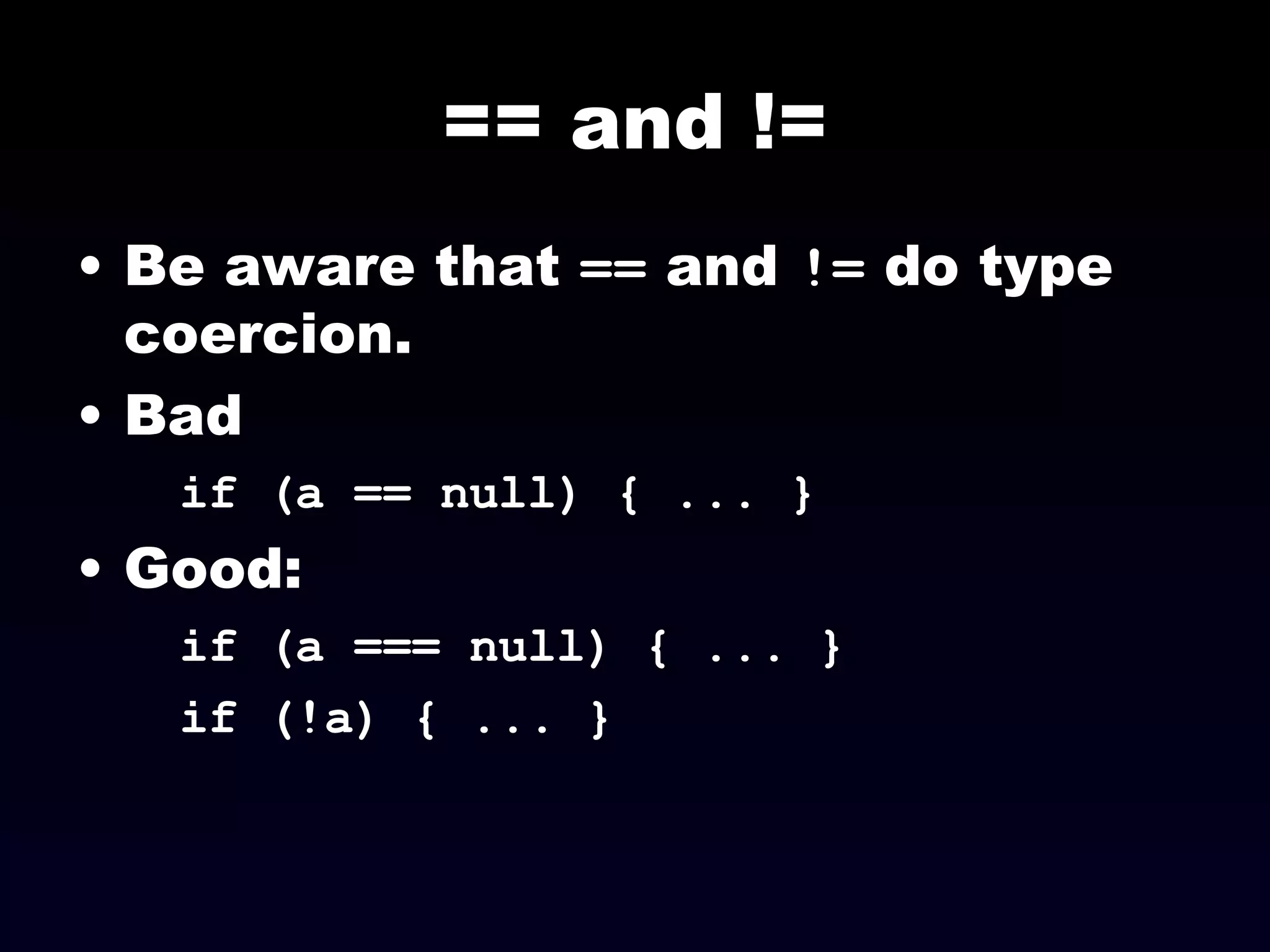 == and !=

• Be aware that == and != do type coercion.

• Bad

if (a == null) { ... }

• Good:

if (a === null) { ... }

if (!a) { ... }